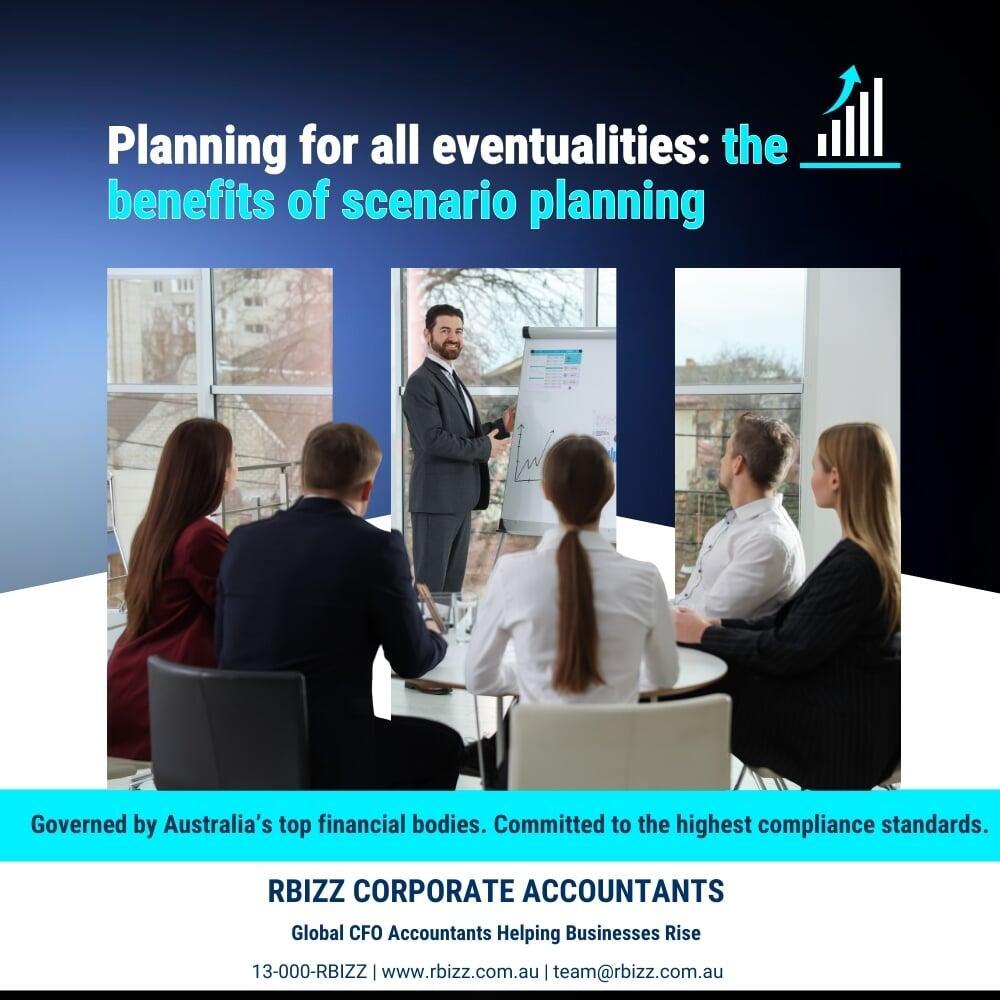 Planning for all eventualities: the benefits of scenario planning

Governed by Australia's top financial bodies. Committed to the highest compliance standards.

RBIZZ CORPORATE ACCOUNTANTS

Global CFO Accountants Helping Businesses Rise

13-000-RBIZZ | www.rbizz.com.au | team@rbizz.com.au